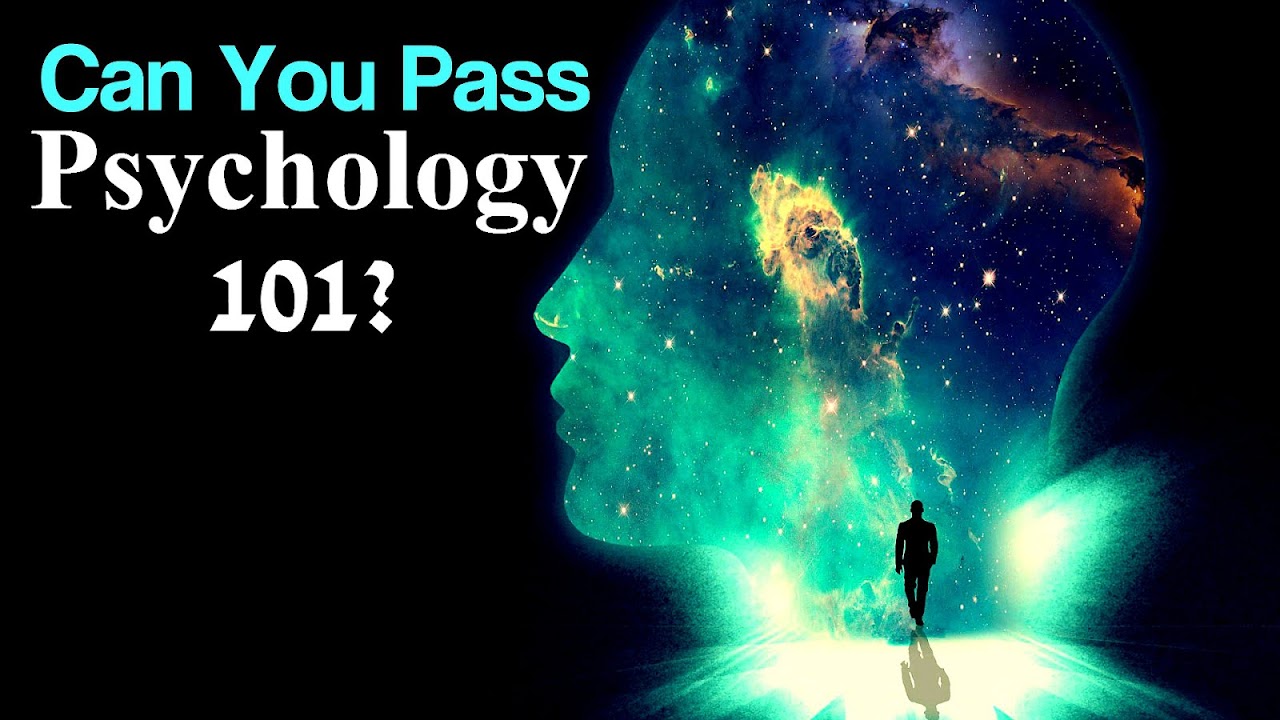 Can You Pass
Psychology
101?